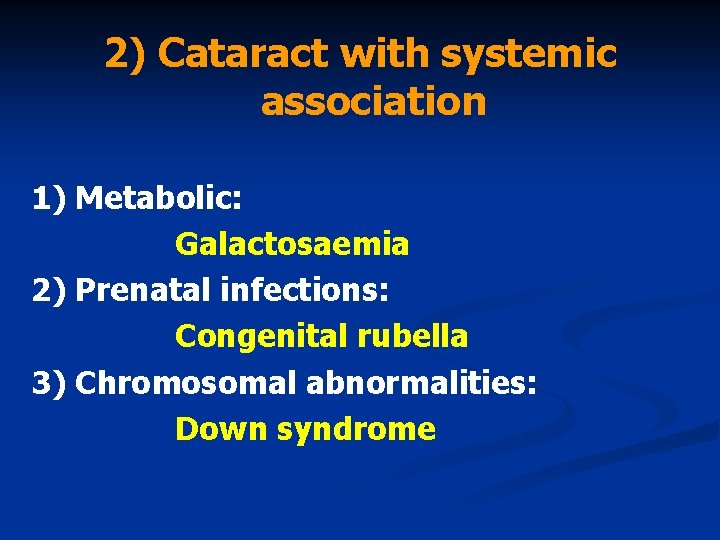 2) Cataract with systemic association

1) Metabolic:

Galactosaemia

2) Prenatal infections:

Congenital rubella

3) Chromosomal abnormalities:

Down syndrome